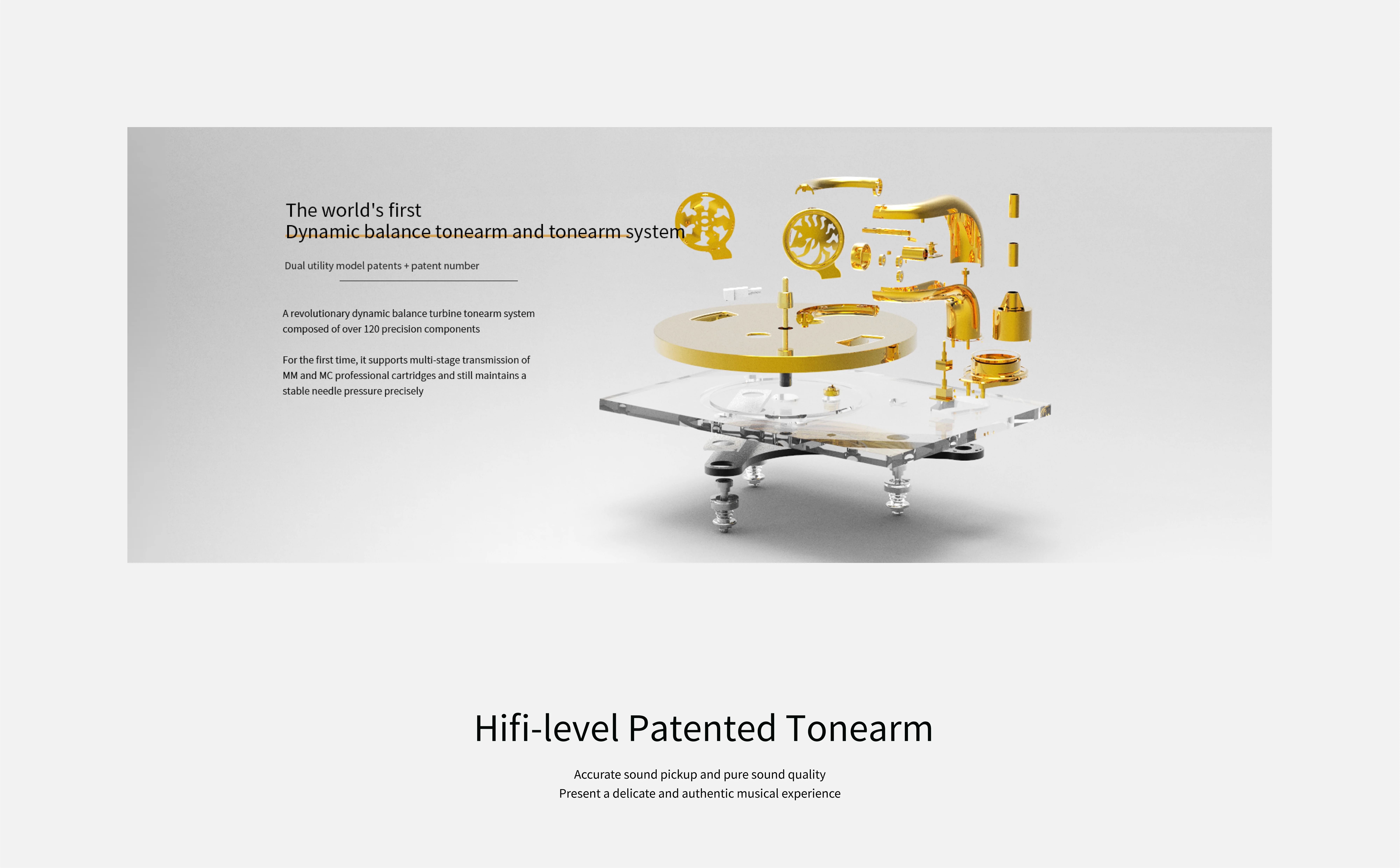 The world's first
Dynamic balance tonearm and tonearm system

Dual utility model patents + patent number

A revolutionary dynamic balance turbine tonearm system composed of over 120 precision components

For the first time, it supports multi-stage transmission of MM and MC professional cartridges and still maintains a stable needle pressure precisely

Hifi-level Patented Tonearm

Accurate sound pickup and pure sound quality
Present a delicate and authentic musical experience